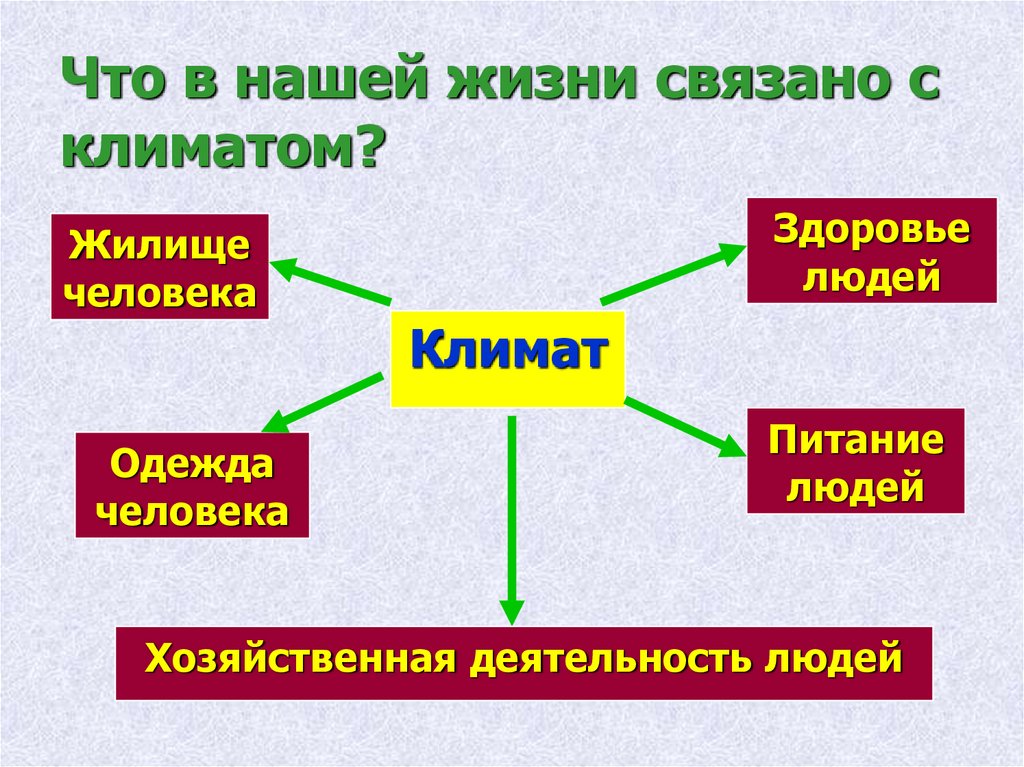 Что в нашей жизни связано с климатом?

Жилище человека

Здоровье людей

Климат

Одежда человека

Питание людей

Хозяйственная деятельность людей